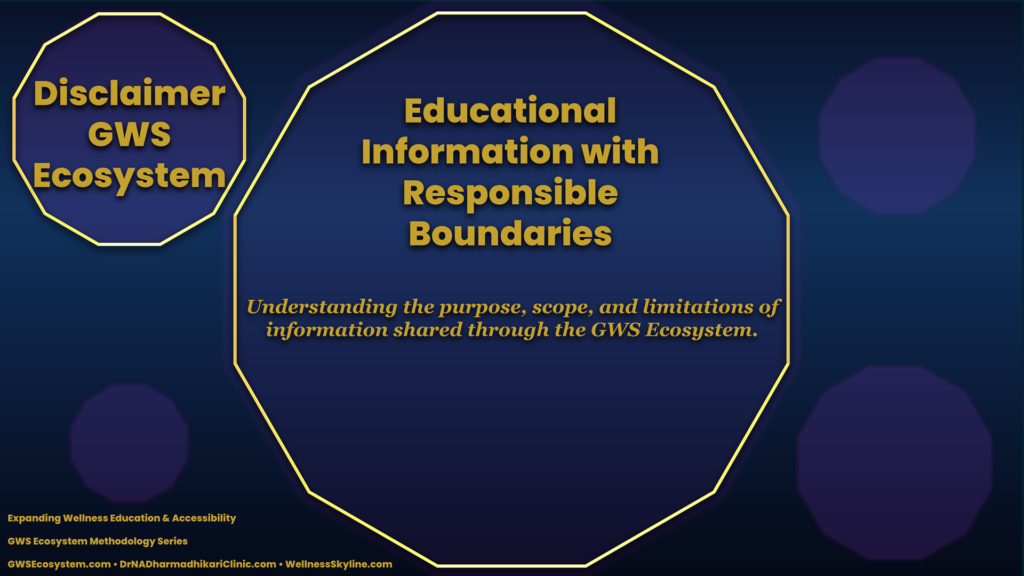 Disclaimer GWS Ecosystem

Educational Information with Responsible Boundaries

Understanding the purpose, scope, and limitations of information shared through the GWS Ecosystem.

Expanding Wellness Education & Accessibility

GWS Ecosystem Methodology Series

GWSEcosystem.com • DrNADharmadhikariClinic.com • WellnessSkyline.com